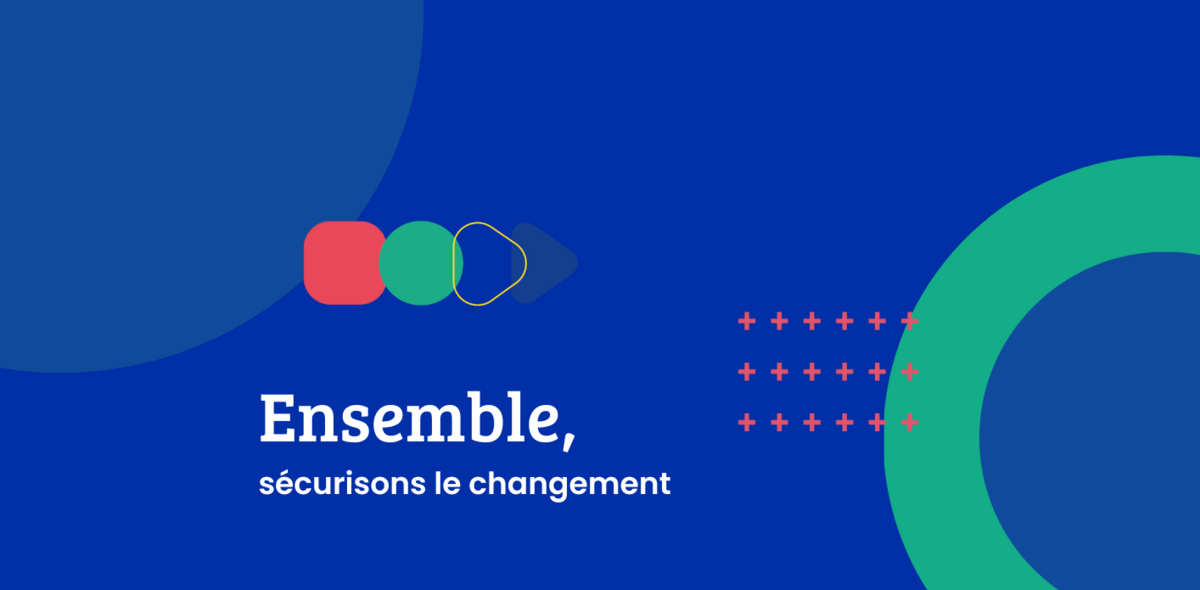 Ensemble,
sécurisons le changement